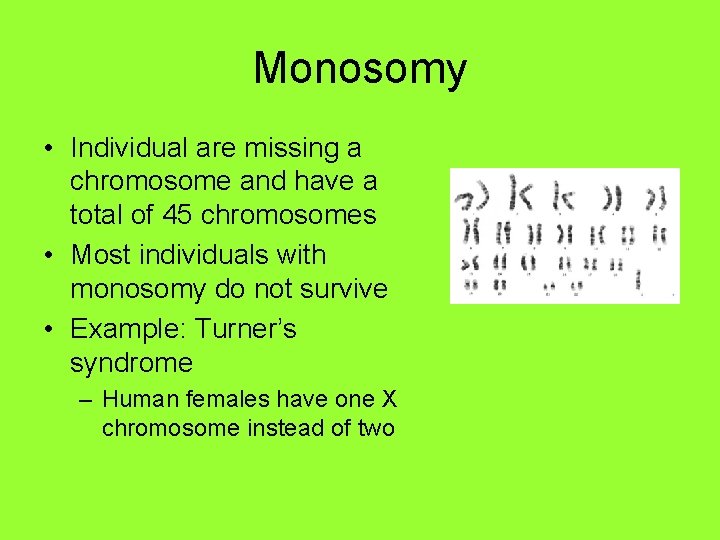 Monosomy

• Individual are missing a chromosome and have a total of 45 chromosomes
• Most individuals with monosomy do not survive
• Example: Turner's syndrome
– Human females have one X chromosome instead of two